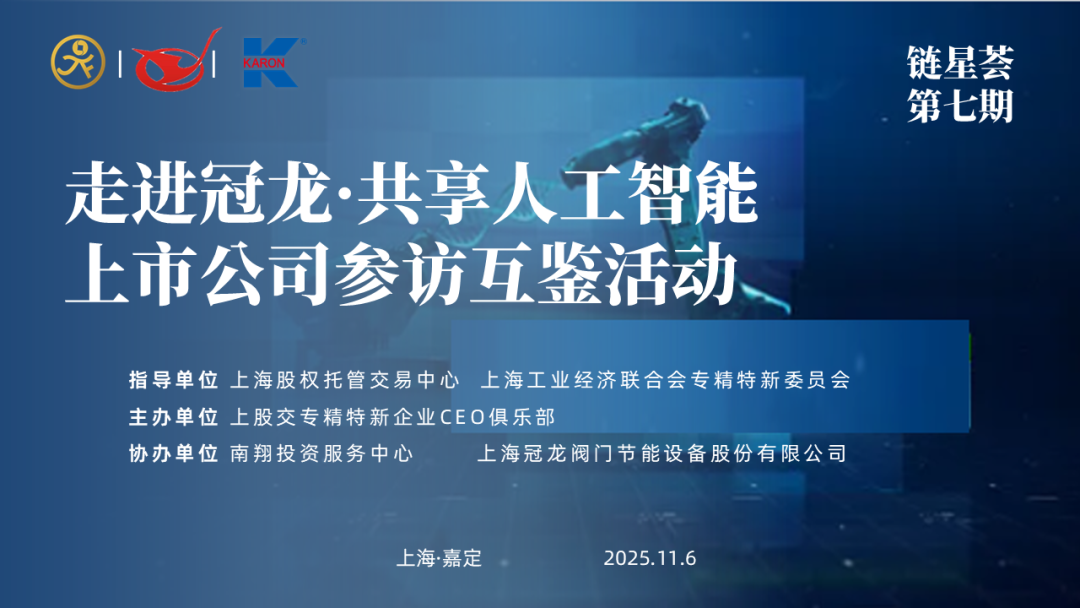 KARON

链星荟
第七期

走进冠龙·共享人工智能
上市公司参访互鉴活动

指导单位 上海股权托管交易中心 上海工业经济联合会专精特新委员会
主办单位 上股交专精特新企业CEO俱乐部
协办单位 南翔投资服务中心 上海冠龙阀门节能设备股份有限公司

上海·嘉定 2025.11.6